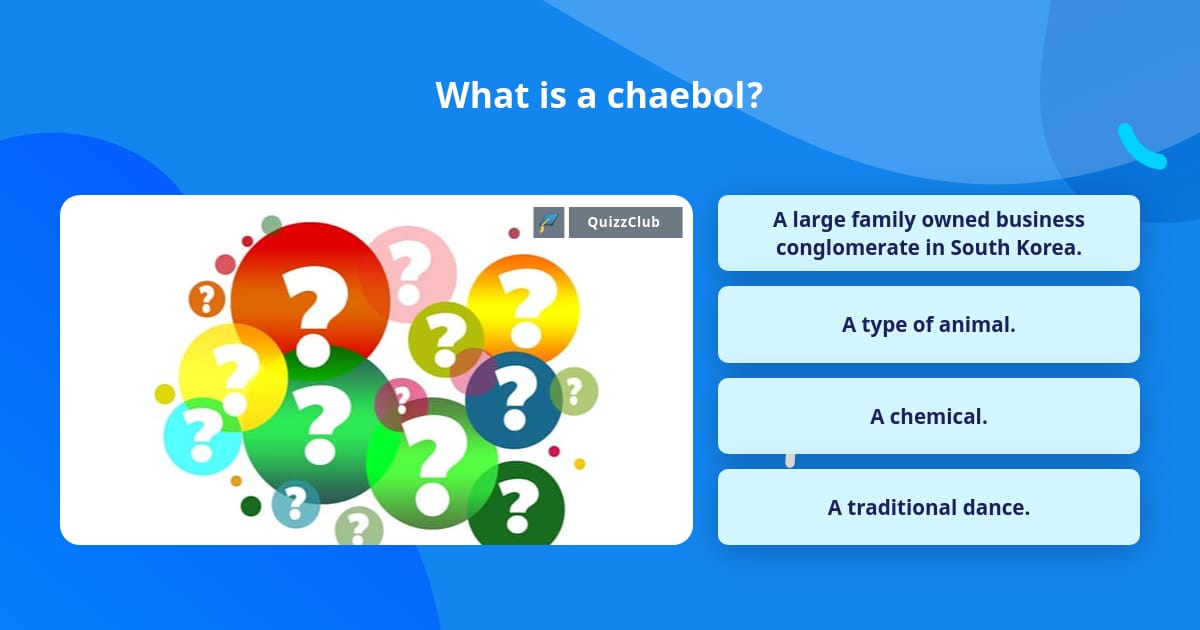 What is a chaebol?

QuizzClub

A large family owned business conglomerate in South Korea.

A type of animal.

A chemical.

A traditional dance.